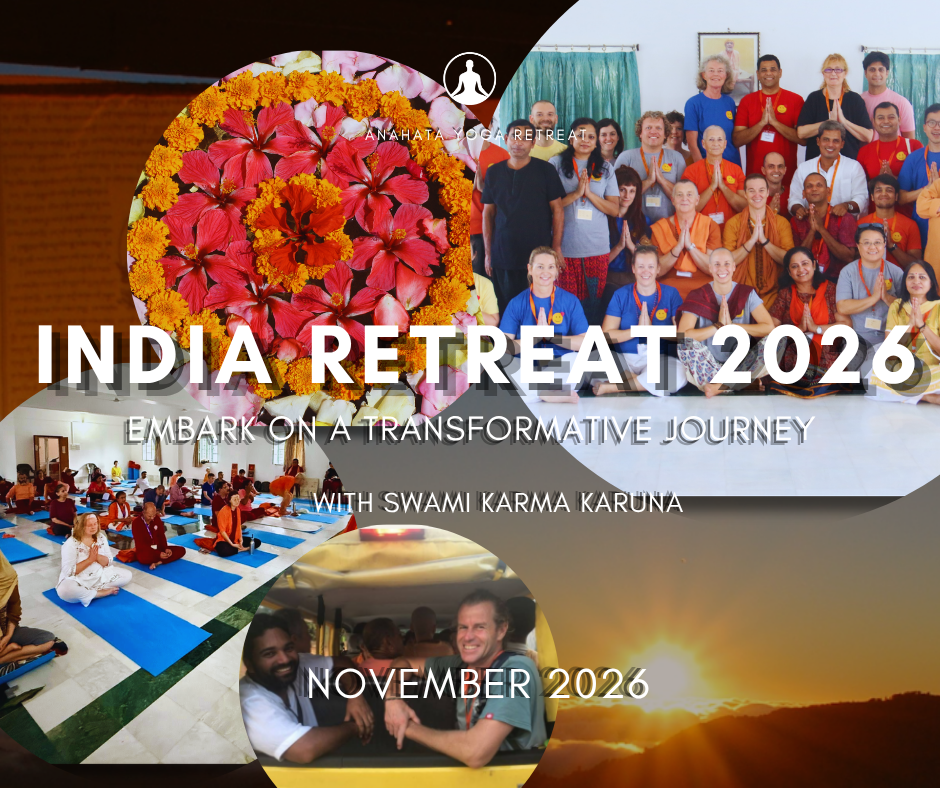 ANAHATA YOGA RETREAT

INDIA RETREAT 2026

EMBARK ON A TRANSFORMATIVE JOURNEY

WITH SWAMI KARMA KARUNA

NOVEMBER 2026